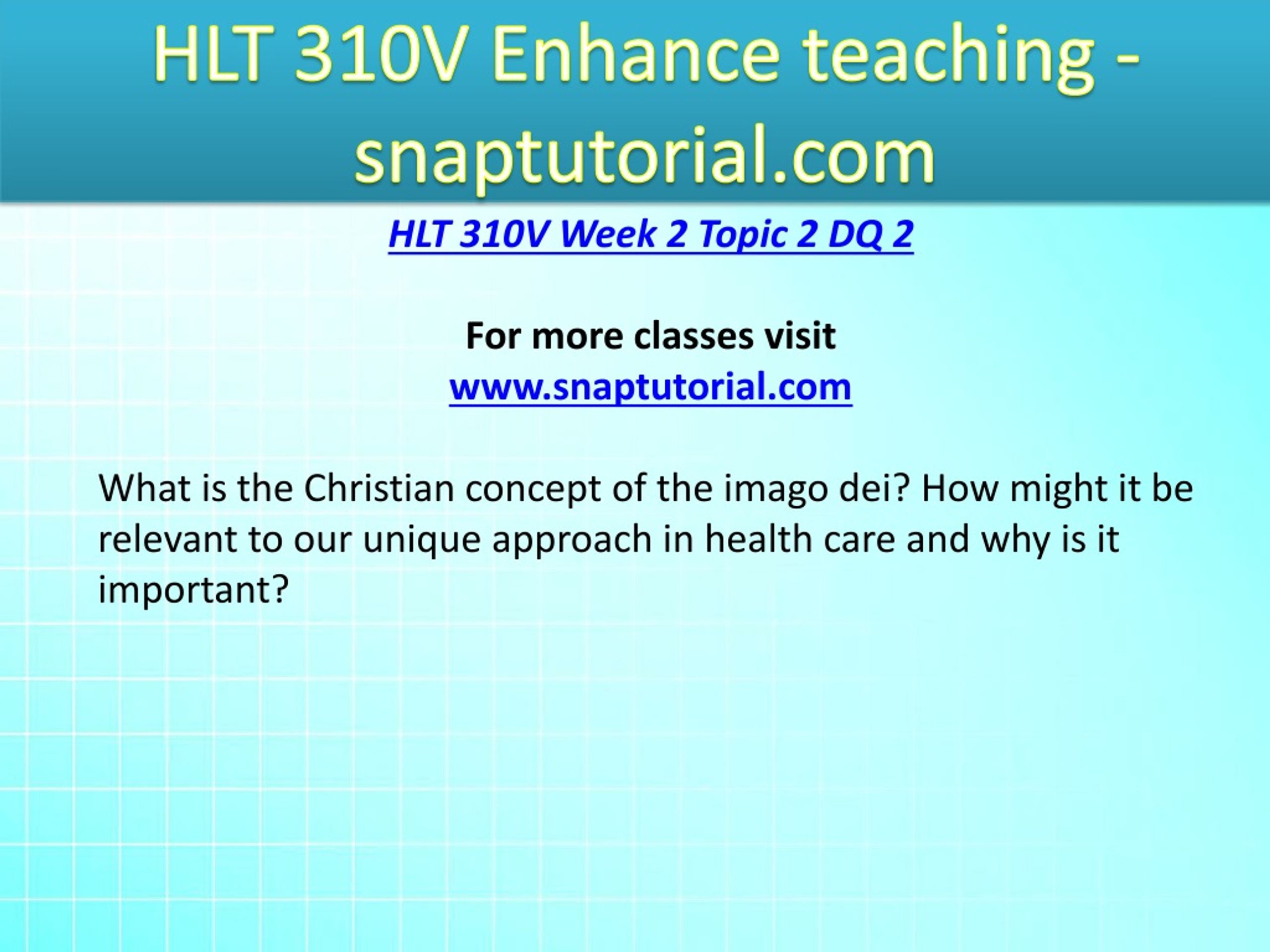 HLT 310V Enhance teaching - snaptutorial.com

HLT 310V Week 2 Topic 2 DQ 2

For more classes visit
www.snaptutorial.com

What is the Christian concept of the imago dei? How might it be relevant to our unique approach in health care and why is it important?